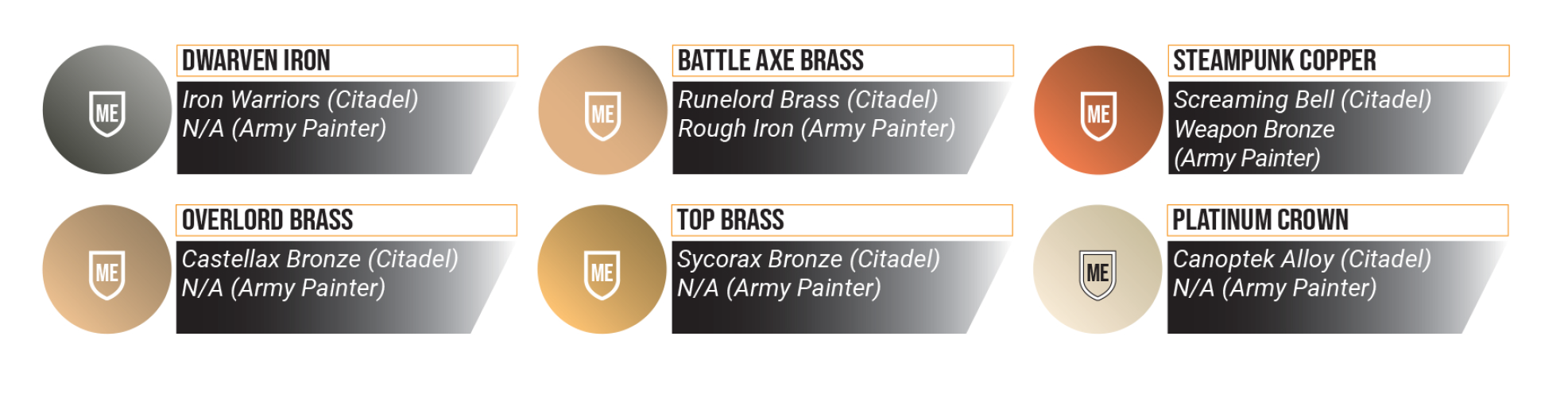 ME
DWARVEN IRON
Iron Warriors (Citadel)
N/A (Army Painter)

ME
BATTLE AXE BRASS
Runelord Brass (Citadel)
Rough Iron (Army Painter)

ME
STEAMPUNK COPPER
Screaming Bell (Citadel)
Weapon Bronze (Army Painter)

ME
OVERLORD BRASS
Castellax Bronze (Citadel)
N/A (Army Painter)

ME
TOP BRASS
Sycorax Bronze (Citadel)
N/A (Army Painter)

ME
PLATINUM CROWN
Canoptek Alloy (Citadel)
N/A (Army Painter)